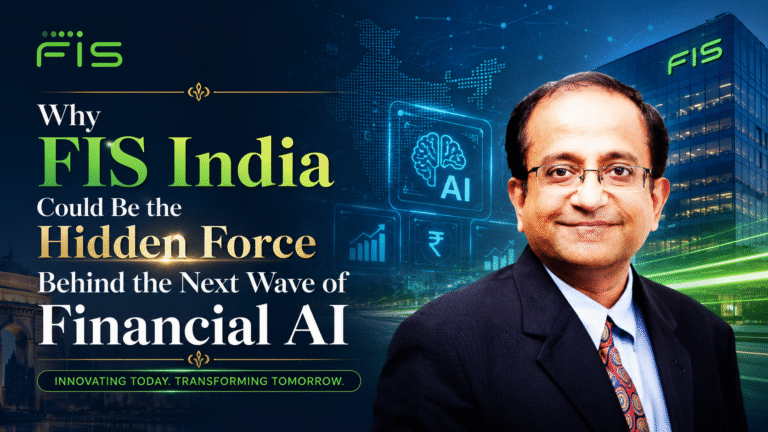 FIS

Why FIS India Could Be the Hidden Force Behind the Next Wave of Financial AI

INNOVATING TODAY. TRANSFORMING TOMORROW.

AI

₹

FIS